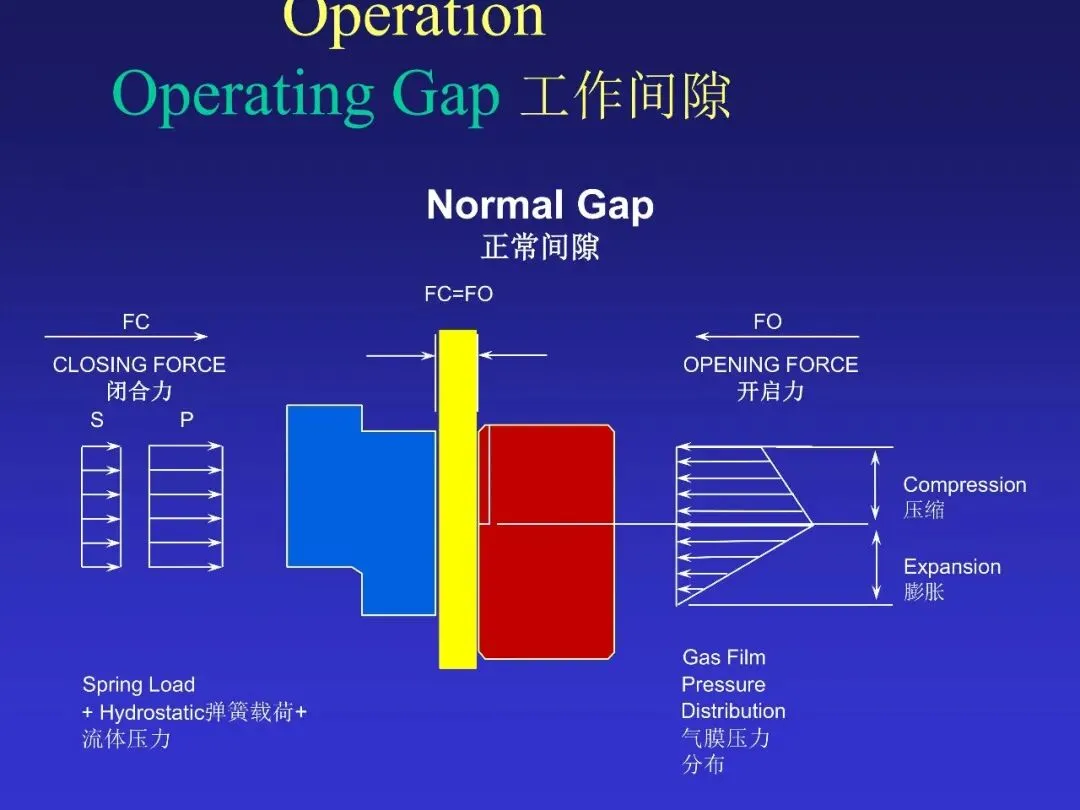 Operation

Operating Gap 工作间隙

Normal Gap
正常间隙

FC=FO

FC

CLOSING FORCE
闭合力

S P

FO

OPENING FORCE
开启力

Compression
压缩

Expansion
膨胀

Spring Load
+ Hydrostatic弹簧载荷+
流体压力

Gas Film
Pressure
Distribution
气膜压力
分布